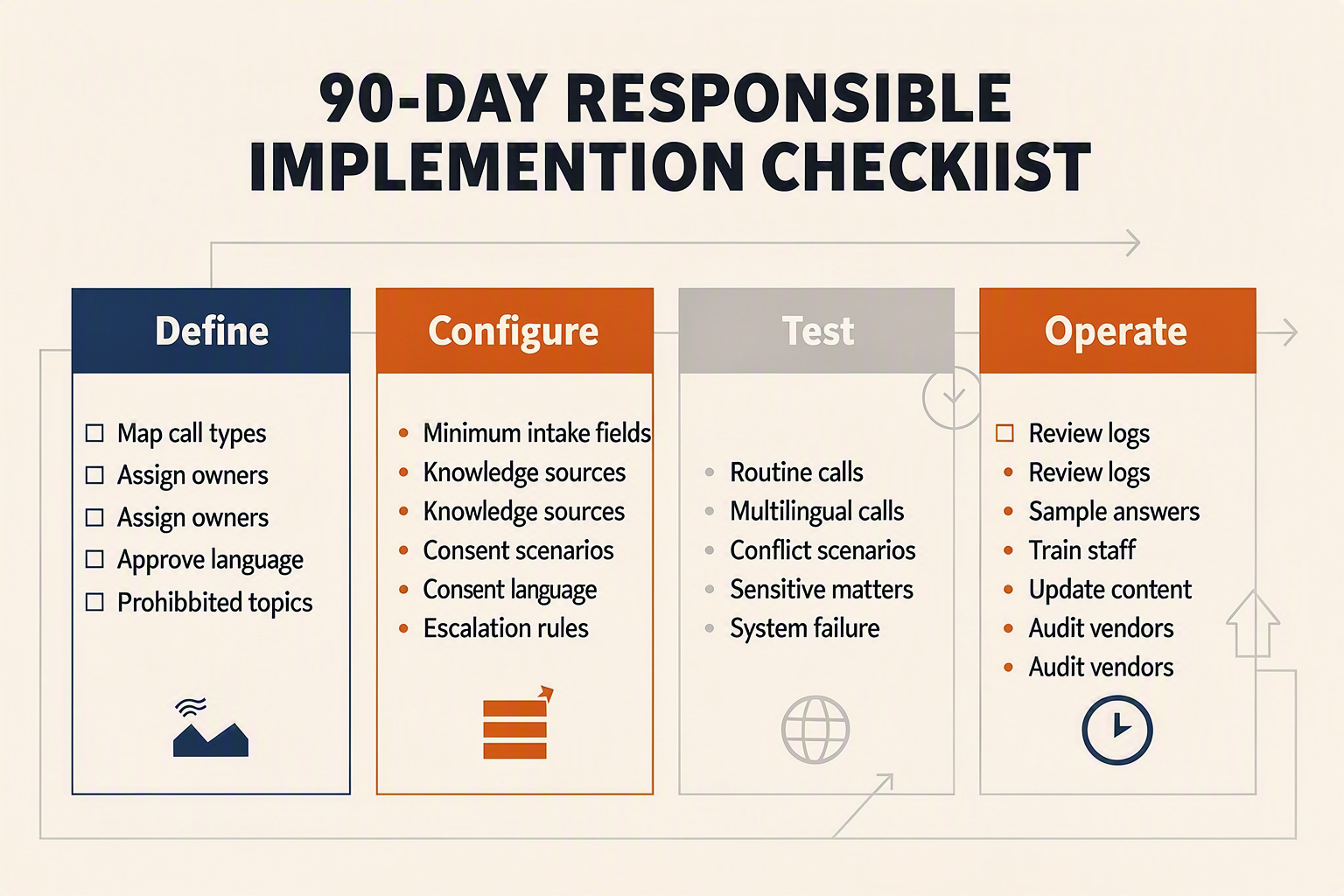 90-DAY RESPONSIBLE IMPLEMENTION CHECKIIST

Define

☐ Map call types
☐ Assign owners
☐ Assign owners
☐ Approve language
☐ Prohibbited topics

Configure

• Minimum intake fields
• Knowledge sources
• Knowledge sources
• Consent scenarios
• Consent language
• Escalation rules

Test

• Routine calls
• Multilingual calls
• Conflict scenarios
• Sensitive matters
• System failure

Operate

☐ Review logs
• Review logs
• Sample answers
• Train staff
• Update content
• Audit vendors
• Audit vendors